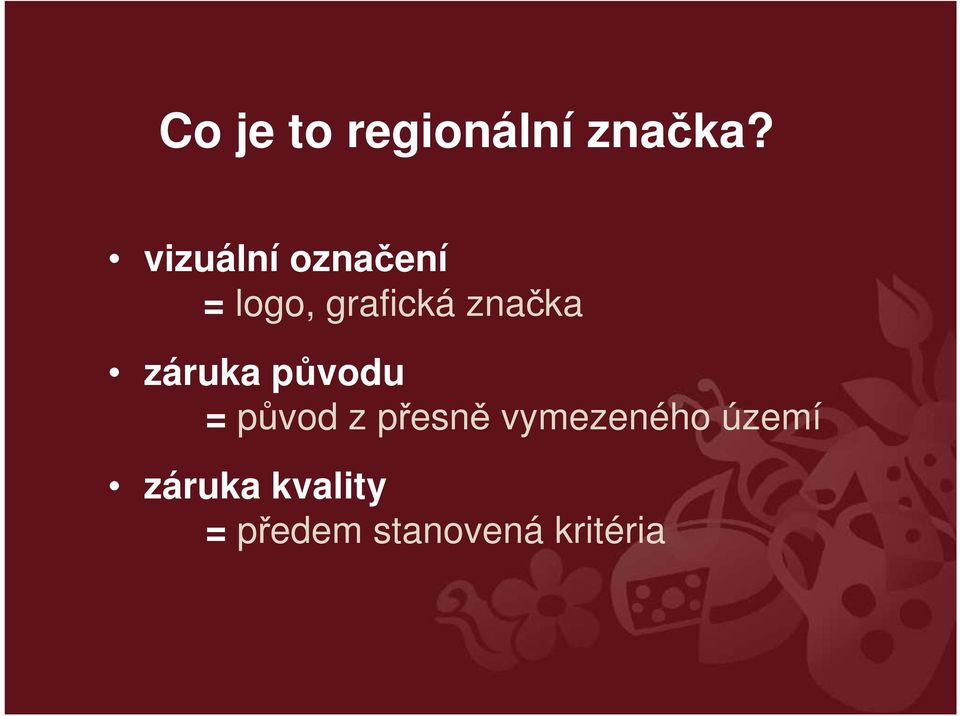 Co je to regionální značka?

• vizuální označení
= logo, grafická značka

• záruka původu
= původ z přesně vymezeného území

• záruka kvality
= předem stanovená kritéria